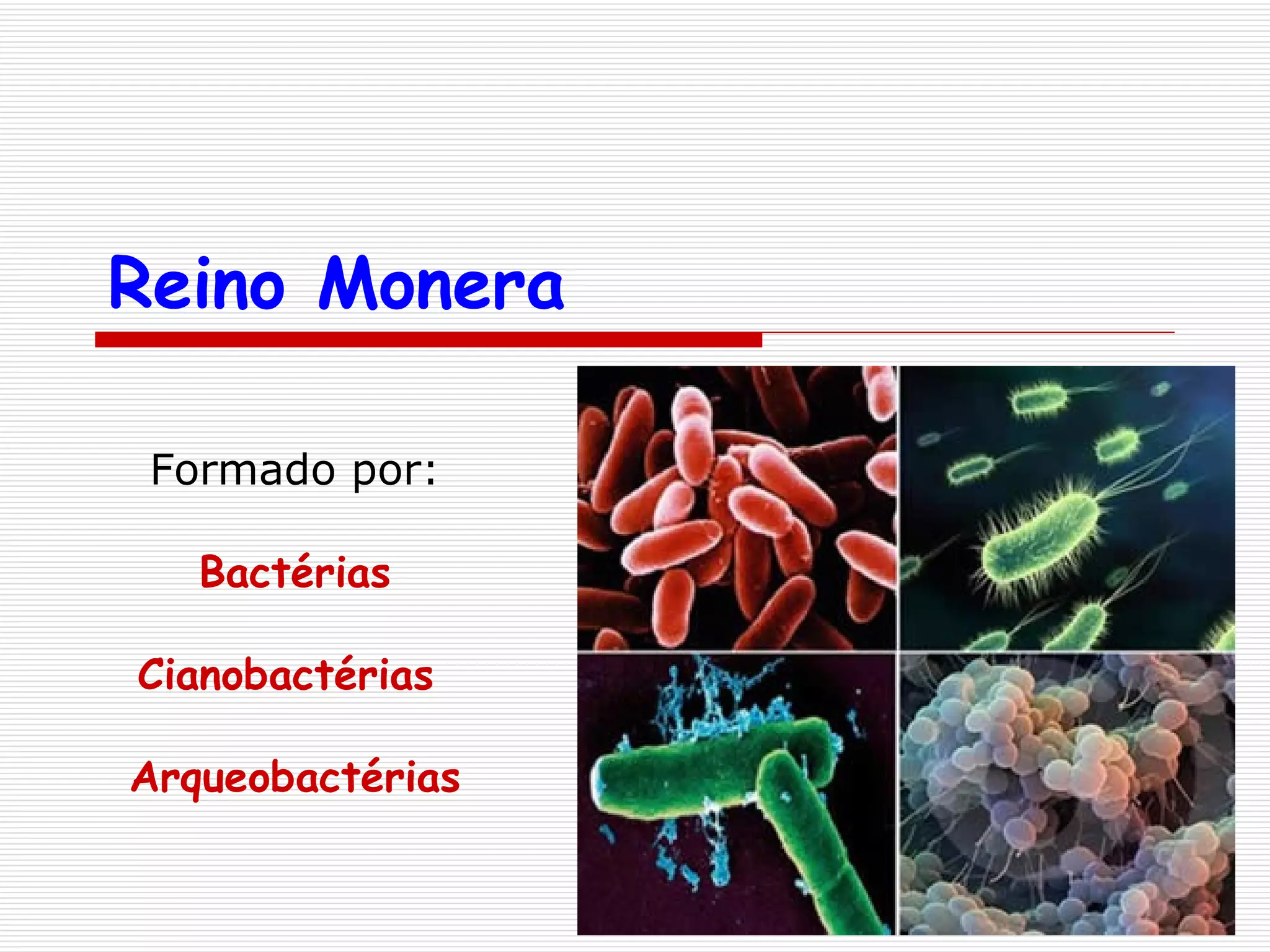 Reino Monera

Formado por:

Bactérias

Cianobactérias

Arqueobactérias